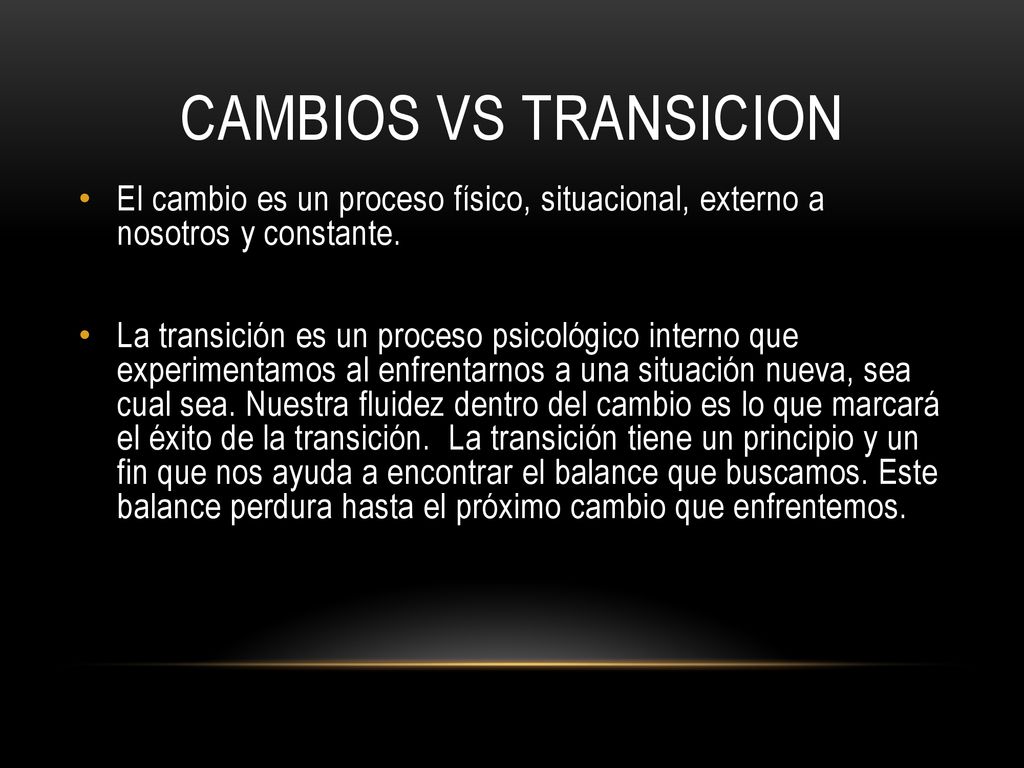 CAMBIOS VS TRANSICION

• El cambio es un proceso físico, situacional, externo a nosotros y constante.

• La transición es un proceso psicológico interno que experimentamos al enfrentarnos a una situación nueva, sea cual sea. Nuestra fluidez dentro del cambio es lo que marcará el éxito de la transición. La transición tiene un principio y un fin que nos ayuda a encontrar el balance que buscamos. Este balance perdura hasta el próximo cambio que enfrentemos.